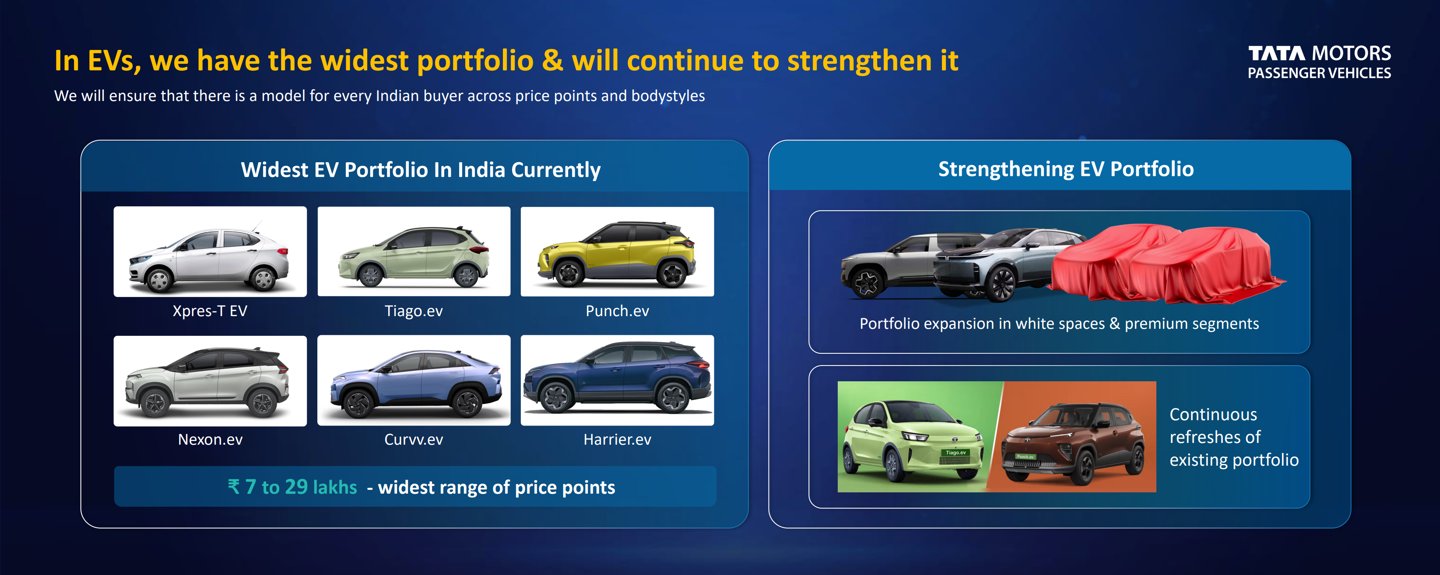 In EVs, we have the widest portfolio & will continue to strengthen it

We will ensure that there is a model for every Indian buyer across price points and bodystyles

TATA MOTORS
PASSENGER VEHICLES

Widest EV Portfolio In India Currently

Xpres-T EV

Tiago.ev

Punch.ev

Nexon.ev

Curvv.ev

Harrier.ev

₹ 7 to 29 lakhs - widest range of price points

Strengthening EV Portfolio

Portfolio expansion in white spaces & premium segments

Tiago.ev

Punch.ev

Continuous refreshes of existing portfolio